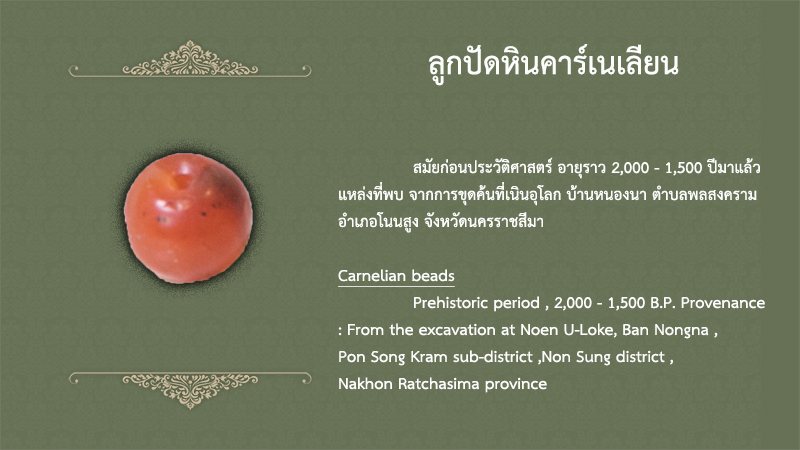 ลูกปัดหินคาร์เนเลียน

สมัยก่อนประวัติศาสตร์ อายุราว 2,000 - 1,500 ปีมาแล้ว แหล่งที่พบ จากการขุดค้นที่เนินอุโลก บ้านหนองนา ตำบลพลสงคราม อำเภอโนนสูง จังหวัดนครราชสีมา

Carnelian beads

Prehistoric period , 2,000 - 1,500 B.P. Provenance : From the excavation at Noen U-Loke, Ban Nongna , Pon Song Kram sub-district ,Non Sung district , Nakhon Ratchasima province